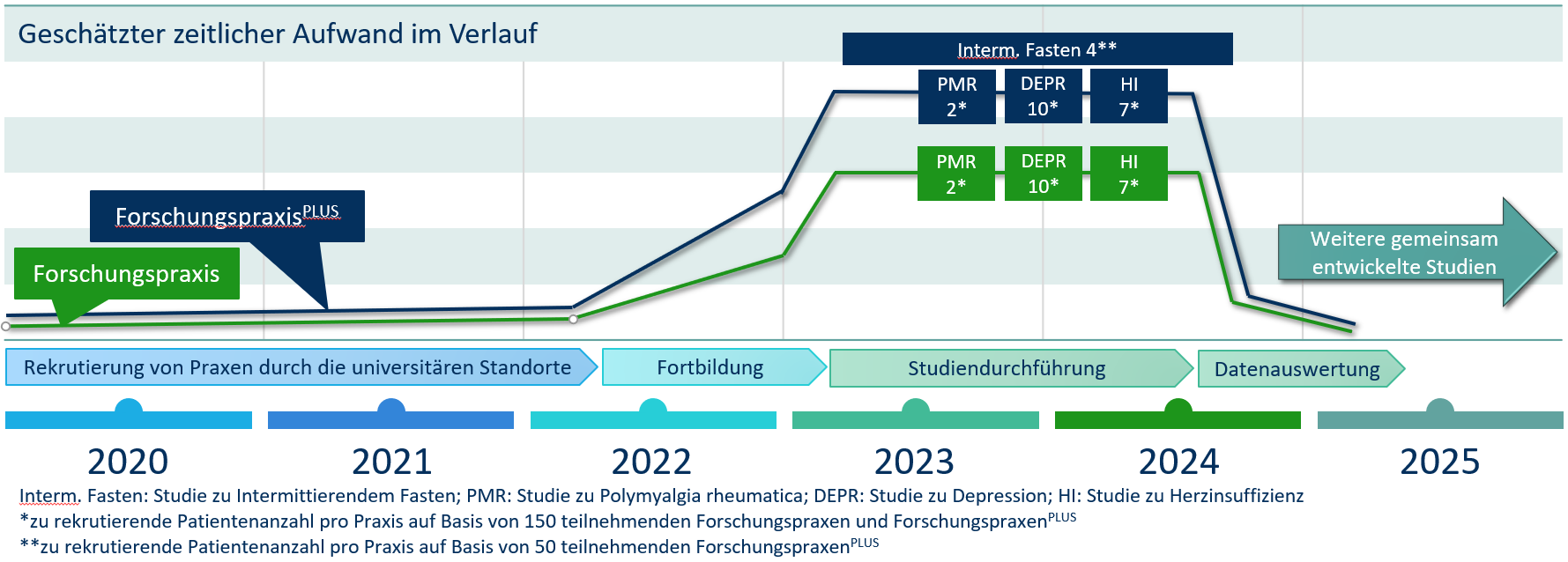 Geschätzter zeitlicher Aufwand im Verlauf

Interm. Fasten 4**

PMR 2*

DEPR 10*

HI 7*

PMR 2*

DEPR 10*

HI 7*

Forschungspraxis$^{PLUS}$

Forschungspraxis

Weitere gemeinsam entwickelte Studien

Rekrutierung von Praxen durch die universitären Standorte

Fortbildung

Studiendurchführung

Datenauswertung

2020

2021

2022

2023

2024

2025

Interm. Fasten: Studie zu Intermittierendem Fasten; PMR: Studie zu Polymyalgia rheumatica; DEPR: Studie zu Depression; HI: Studie zu Herzinsuffizienz

*zu rekrutierende Patientenanzahl pro Praxis auf Basis von 150 teilnehmenden Forschungspraxen und Forschungspraxen$^{PLUS}$

**zu rekrutierende Patientenanzahl pro Praxis auf Basis von 50 teilnehmenden Forschungspraxen$^{PLUS}$